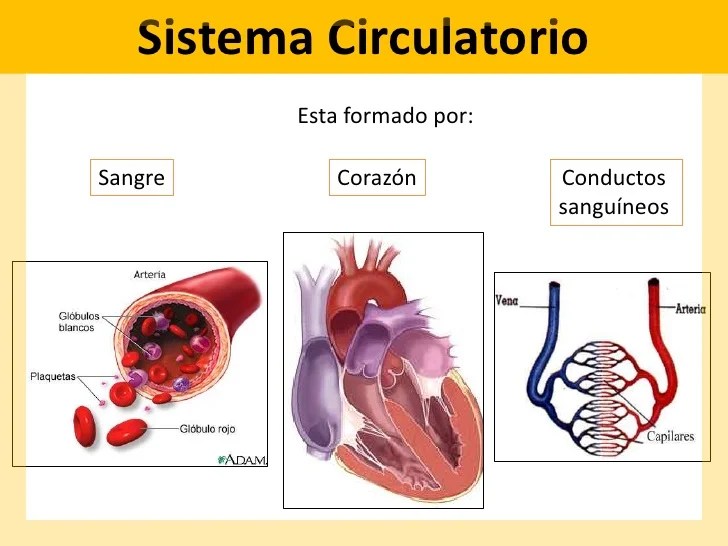 Sistema Circulatorio

Esta formado por:

Sangre

Corazón

Conductos sanguíneos

Arteria
Glóbulos blancos
Plaquetas
Glóbulo rojo
ADAM.

Vena
Arteria
Capilares